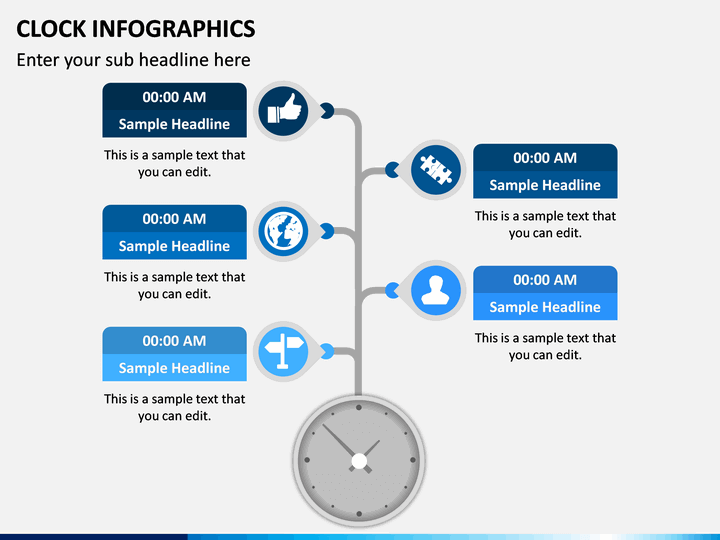 CLOCK INFOGRAPHICS

Enter your sub headline here

00:00 AM
Sample Headline
This is a sample text that you can edit.

00:00 AM
Sample Headline
This is a sample text that you can edit.

00:00 AM
Sample Headline
This is a sample text that you can edit.

00:00 AM
Sample Headline
This is a sample text that you can edit.

00:00 AM
Sample Headline
This is a sample text that you can edit.